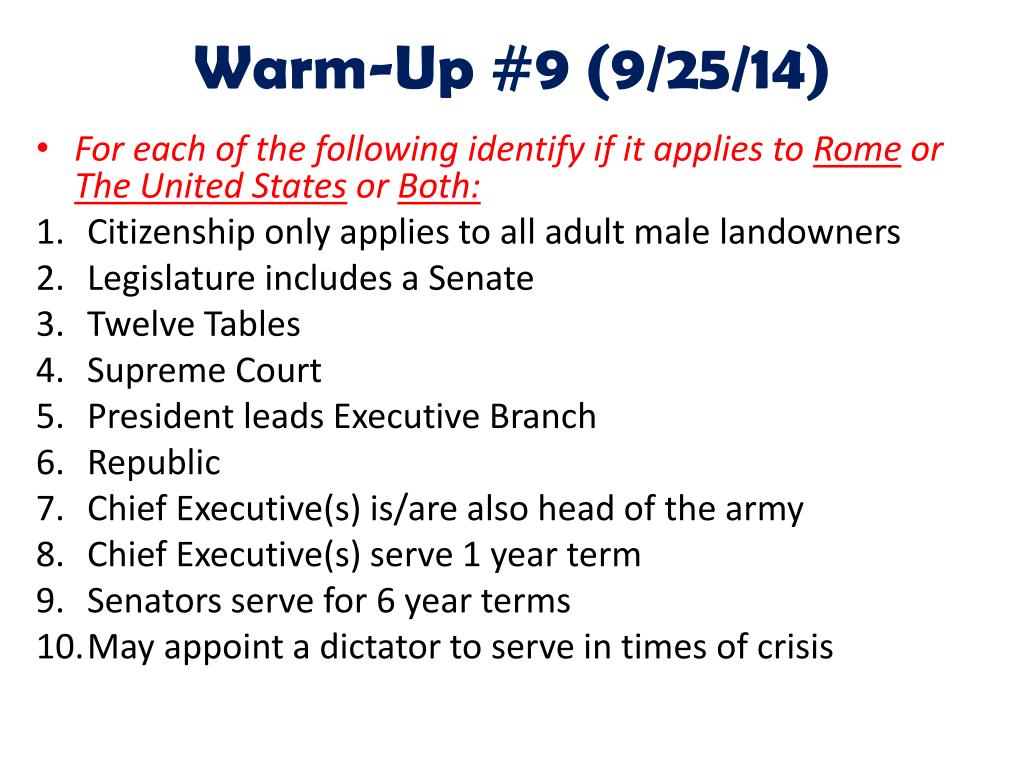 Warm-Up #9 (9/25/14)

• For each of the following identify if it applies to Rome or The United States or Both:

1. Citizenship only applies to all adult male landowners
2. Legislature includes a Senate
3. Twelve Tables
4. Supreme Court
5. President leads Executive Branch
6. Republic
7. Chief Executive(s) is/are also head of the army
8. Chief Executive(s) serve 1 year term
9. Senators serve for 6 year terms
10. May appoint a dictator to serve in times of crisis